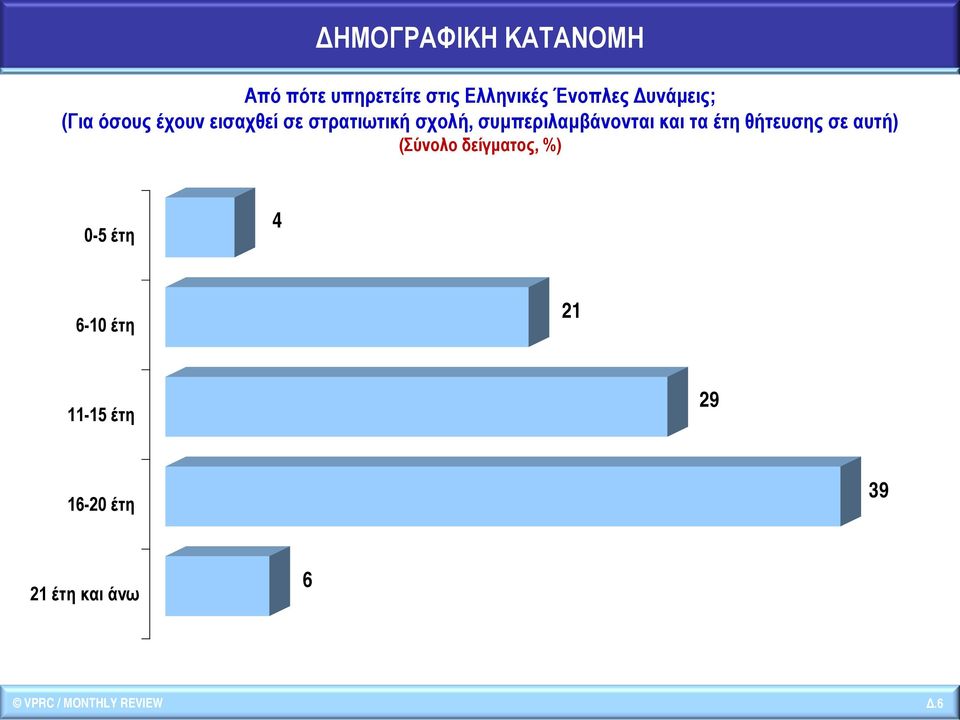 ΔΗΜΟΓΡΑΦΙΚΗ ΚΑΤΑΝΟΜΗ

Από πότε υπηρετείτε στις Ελληνικές Ένοπλες Δυνάμεις;
(Για όσους έχουν εισαχθεί σε στρατιωτική σχολή, συμπεριλαμβάνονται και τα έτη θήτευσης σε αυτή)
(Σύνολο δείγματος, %)

0-5 έτη 4
6-10 έτη 21
11-15 έτη 29
16-20 έτη 39
21 έτη και άνω 6

© VPRC / MONTHLY REVIEW
Δ.6